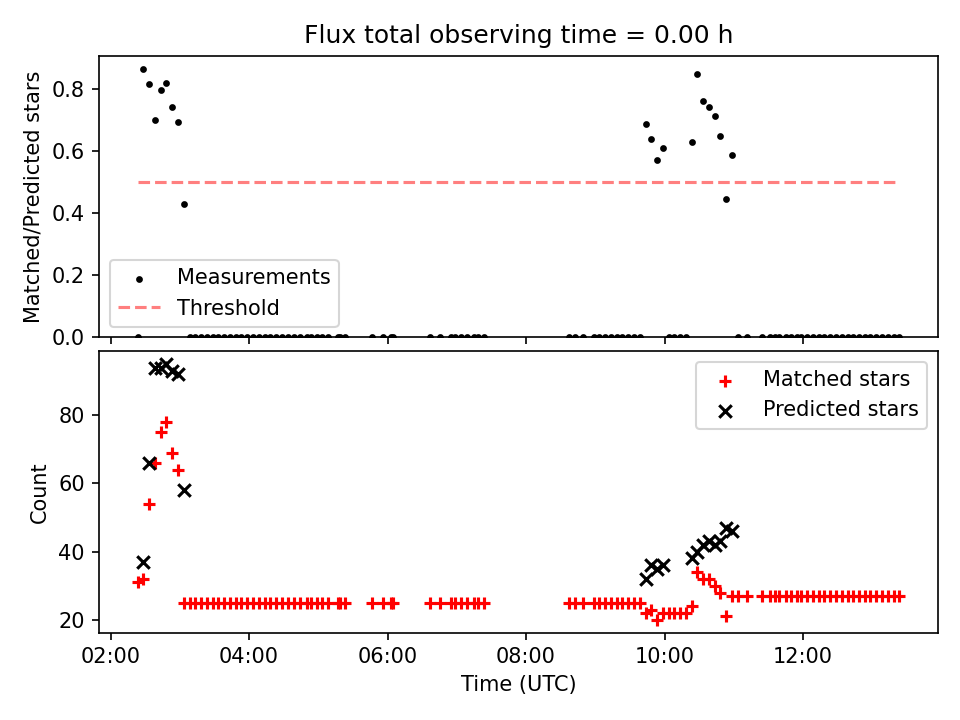 Flux total observing time = 0.00 h

Matched/Predicted stars

0.8
0.6
0.4
0.2
0.0

Measurements
Threshold

Count

80
60
40
20

Matched stars
Predicted stars

02:00
04:00
06:00
08:00
10:00
12:00

Time (UTC)